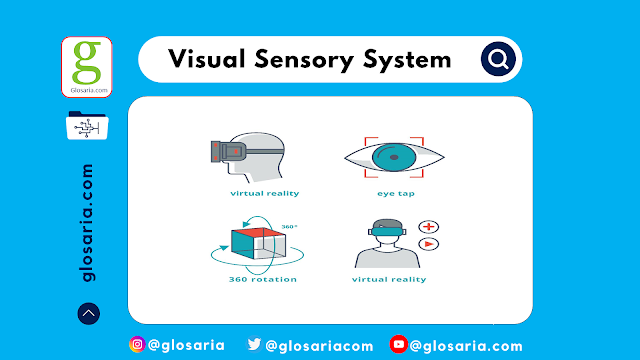 g
Glosaria.com

Visual Sensory System

glosaria.com

virtual reality

eye tap

360°

360 rotation

virtual reality

@glosaria @glosariacom @glosaria.com